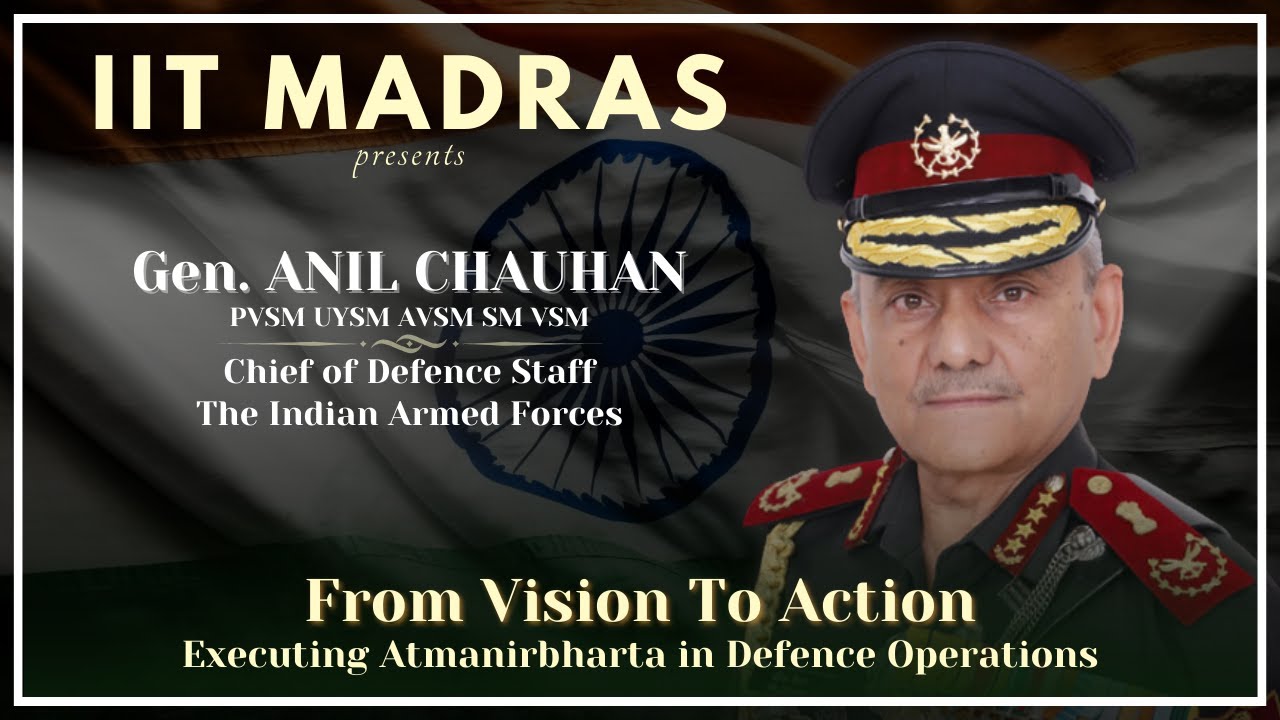 IIT MADRAS
presents

Gen. ANIL CHAUHAN
PVSM UYSM AVSM SM VSM
Chief of Defence Staff
The Indian Armed Forces

From Vision To Action
Executing Atmanirbharta in Defence Operations